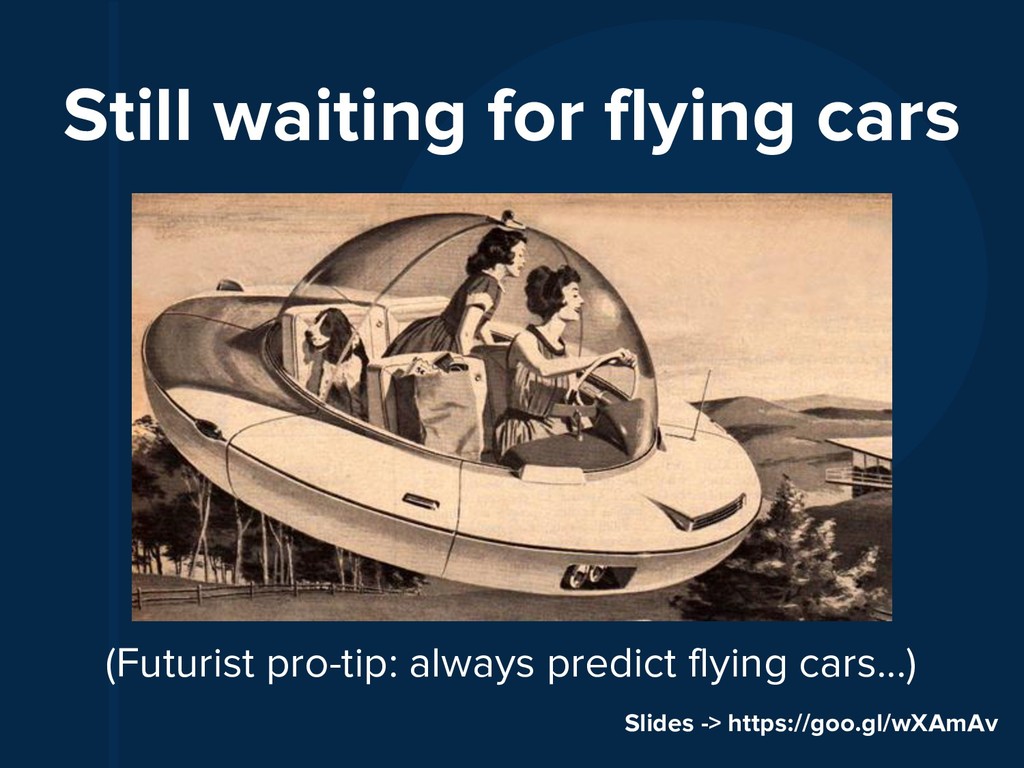 Still waiting for flying cars

(Futurist pro-tip: always predict flying cars…)

Slides -> https://goo.gl/wXAmAv